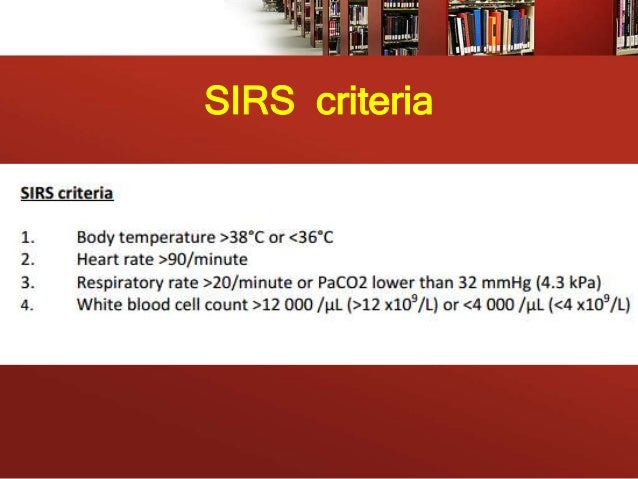 SIRS criteria

SIRS criteria

1. Body temperature >38°C or <36°C
2. Heart rate >90/minute
3. Respiratory rate >20/minute or PaCO2 lower than 32 mmHg (4.3 kPa)
4. White blood cell count >12 000 /µL (>12 x$10^9$/L) or <4 000 /µL (<4 x$10^9$/L)